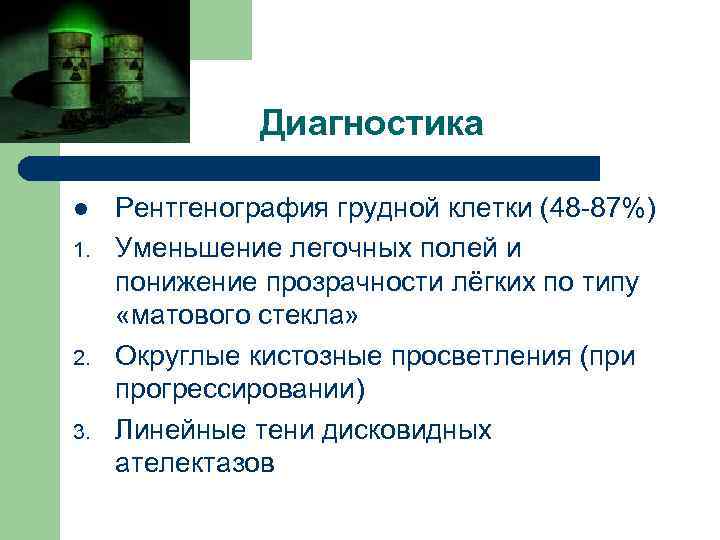 Диагностика

● Рентгенография грудной клетки (48-87%)

1. Уменьшение легочных полей и понижение прозрачности лёгких по типу «матового стекла»

2. Округлые кистозные просветления (при прогрессировании)

3. Линейные тени дисковидных ателектазов